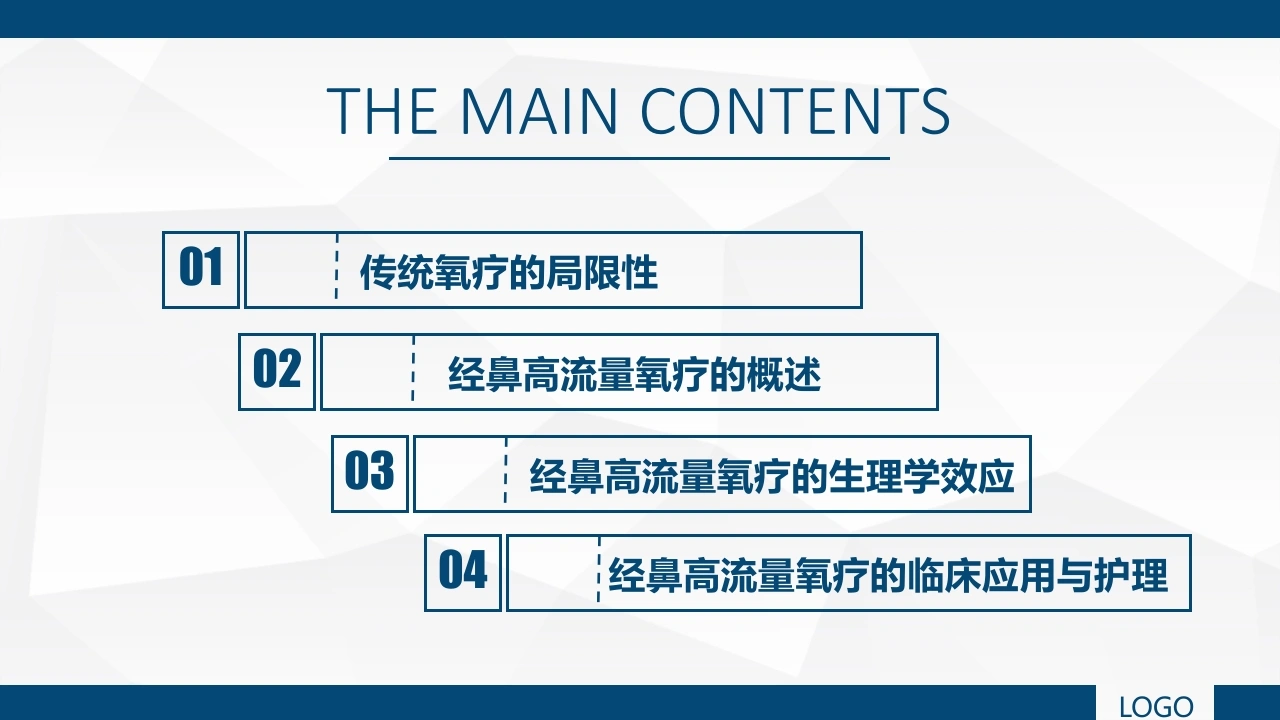 THE MAIN CONTENTS

01 传统氧疗的局限性

02 经鼻高流量氧疗的概述

03 经鼻高流量氧疗的生理学效应

04 经鼻高流量氧疗的临床应用与护理

LOGO